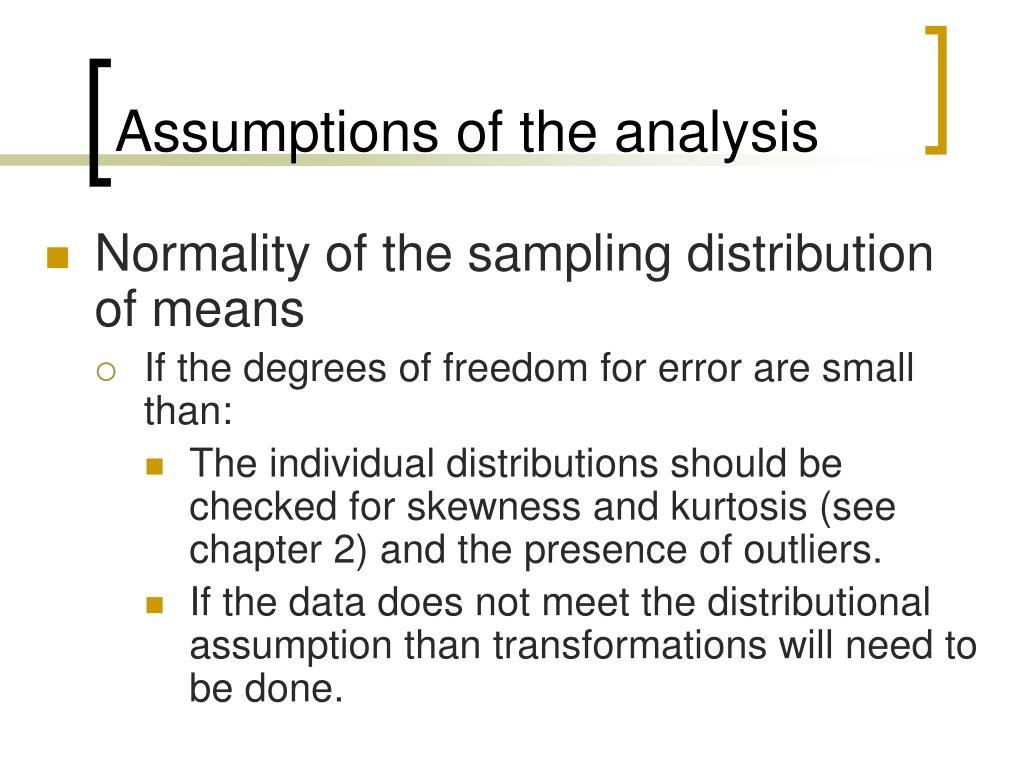 Assumptions of the analysis

Normality of the sampling distribution of means

If the degrees of freedom for error are small than:

The individual distributions should be checked for skewness and kurtosis (see chapter 2) and the presence of outliers.

If the data does not meet the distributional assumption than transformations will need to be done.